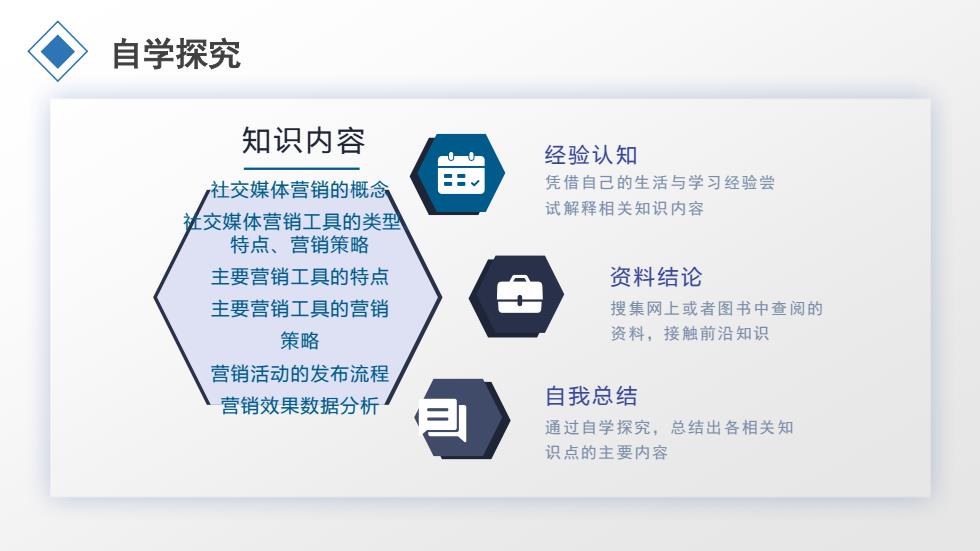 自学探究

知识内容

社交媒体营销的概念
社交媒体营销工具的类型特点、营销策略
主要营销工具的特点
主要营销工具的营销策略
营销活动的发布流程
营销效果数据分析

经验认知
凭借自己的生活与学习经验尝试解释相关知识内容

资料结论
搜集网上或者图书中查阅的资料，接触前沿知识

自我总结
通过自学探究，总结出各相关知识点的主要内容